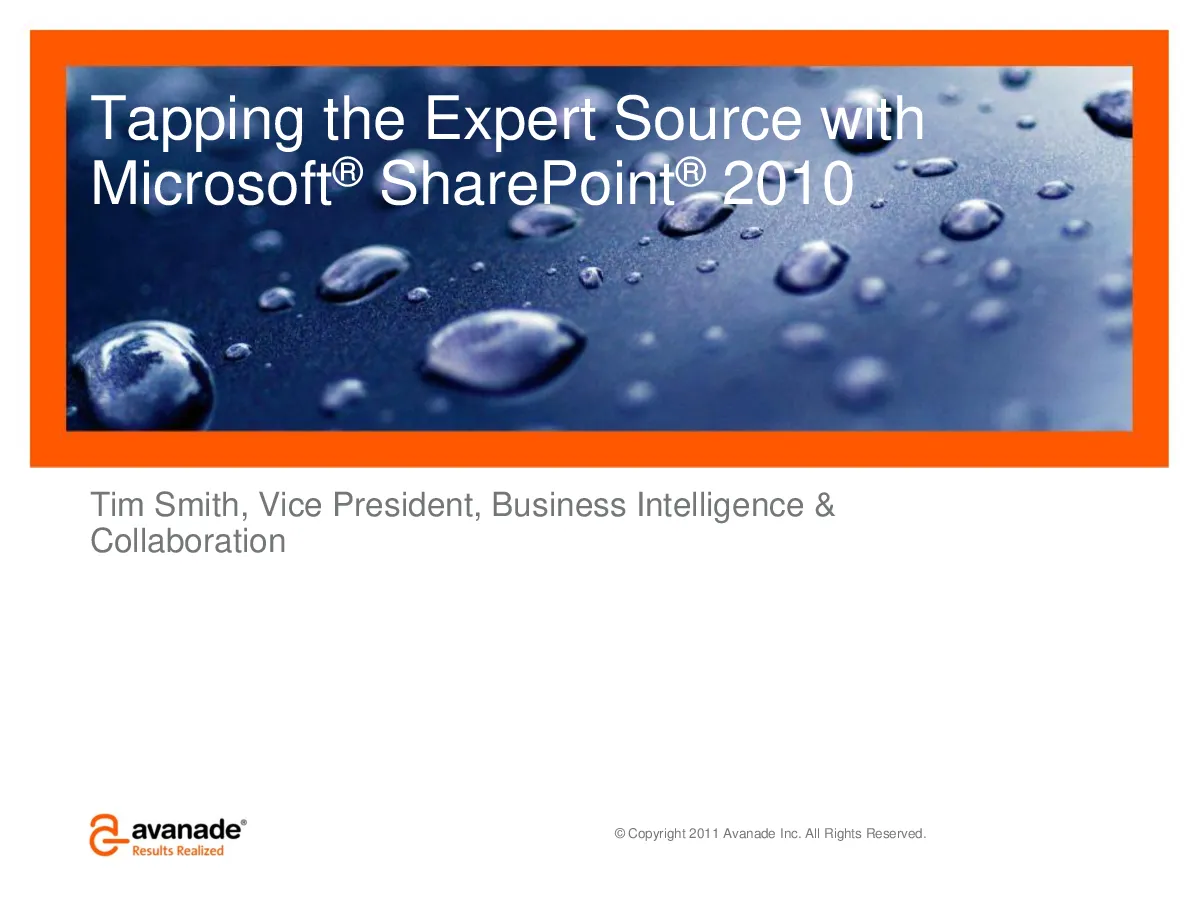 Tapping the Expert Source with Microsoft® SharePoint® 2010

Tim Smith, Vice President, Business Intelligence & Collaboration

avanade®
Results Realized

© Copyright 2011 Avanade Inc. All Rights Reserved.